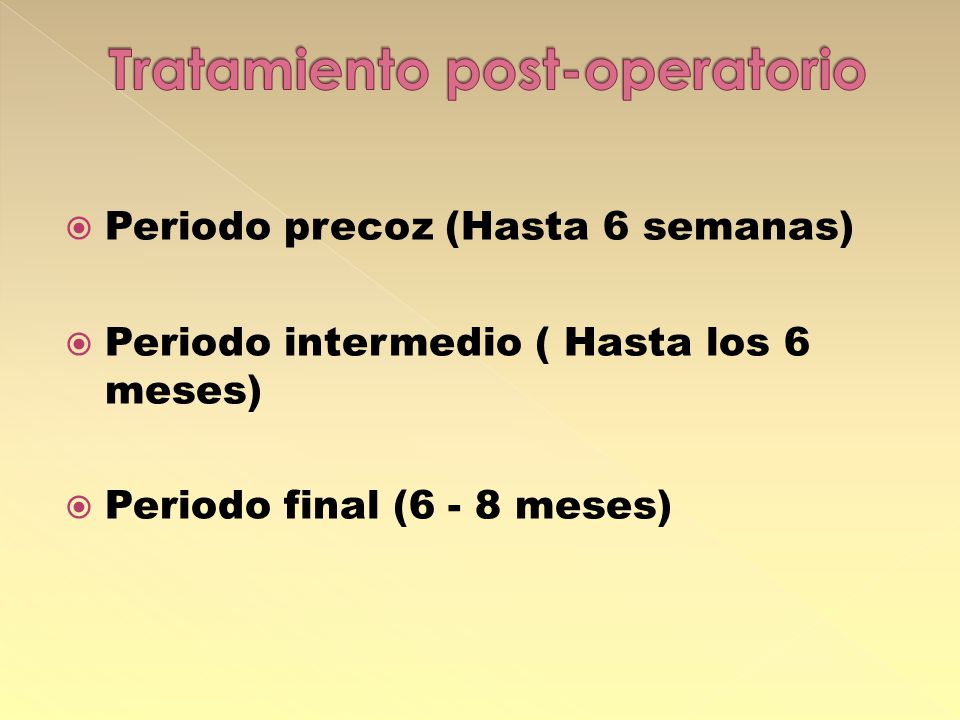 Tratamiento post-operatorio

Periodo precoz (Hasta 6 semanas)

Periodo intermedio ( Hasta los 6 meses)

Periodo final (6 - 8 meses)